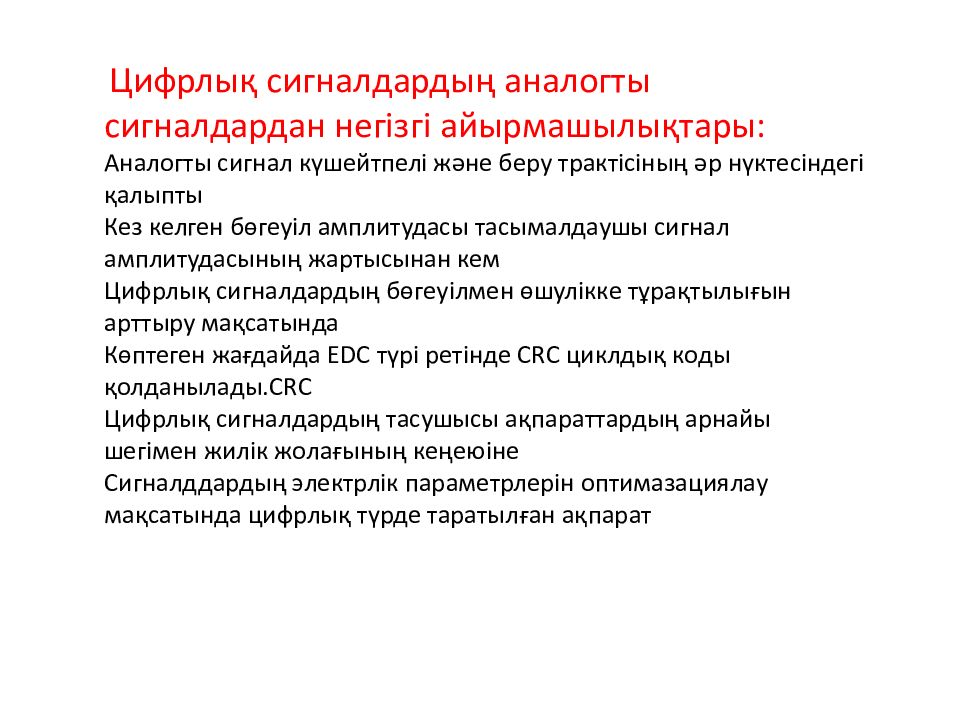 Цифрлық сигналдардың аналогты сигналдардан негізгі айырмашылықтары:

Аналогты сигнал күшейтпелі және беру трактісінің әр нүктесіндегі қалыпты
Кез келген бөгеуіл амплитудасы тасымалдаушы сигнал амплитудасының жартысынан кем
Цифрлық сигналдардың бөгеуілмен өшулікке тұрақтылығын арттыру мақсатында
Көптеген жағдайда EDC түрі ретінде CRC циклдық коды қолданылады.CRC
Цифрлық сигналдардың тасушысы ақпараттардың арнайы шегімен жилік жолағының кеңеюіне
Сигналддардың электрлік параметрлерін оптимазациялау мақсатында цифрлық түрде таратылған ақпарат